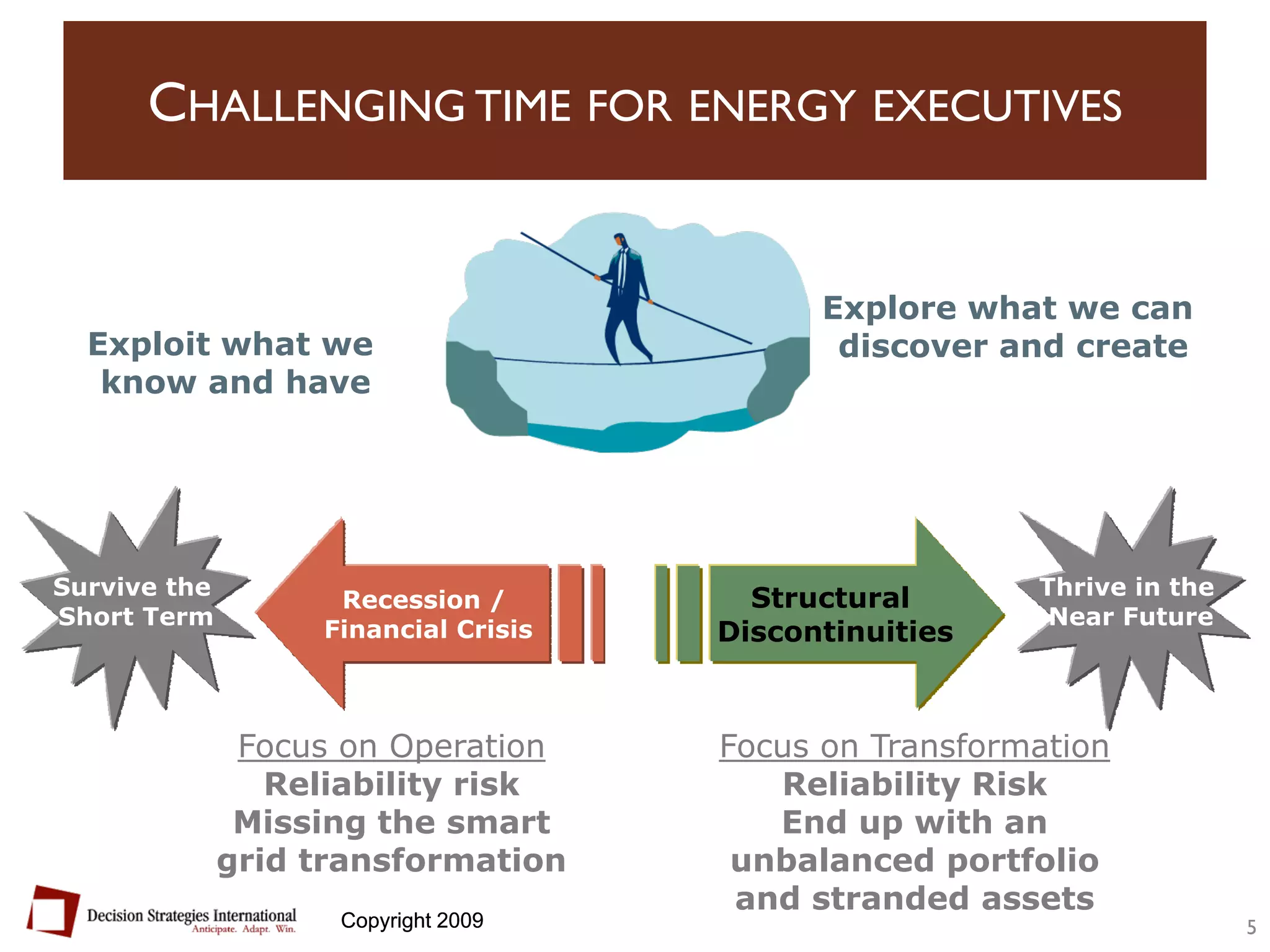 CHALLENGING TIME FOR ENERGY EXECUTIVES

Exploit what we know and have

Explore what we can discover and create

Survive the Short Term

Recession / Financial Crisis

Structural Discontinuities

Thrive in the Near Future

Focus on Operation
Reliability risk
Missing the smart grid transformation

Focus on Transformation
Reliability Risk
End up with an unbalanced portfolio and stranded assets

Decision Strategies International
Anticipate. Adapt. Win.

Copyright 2009

5